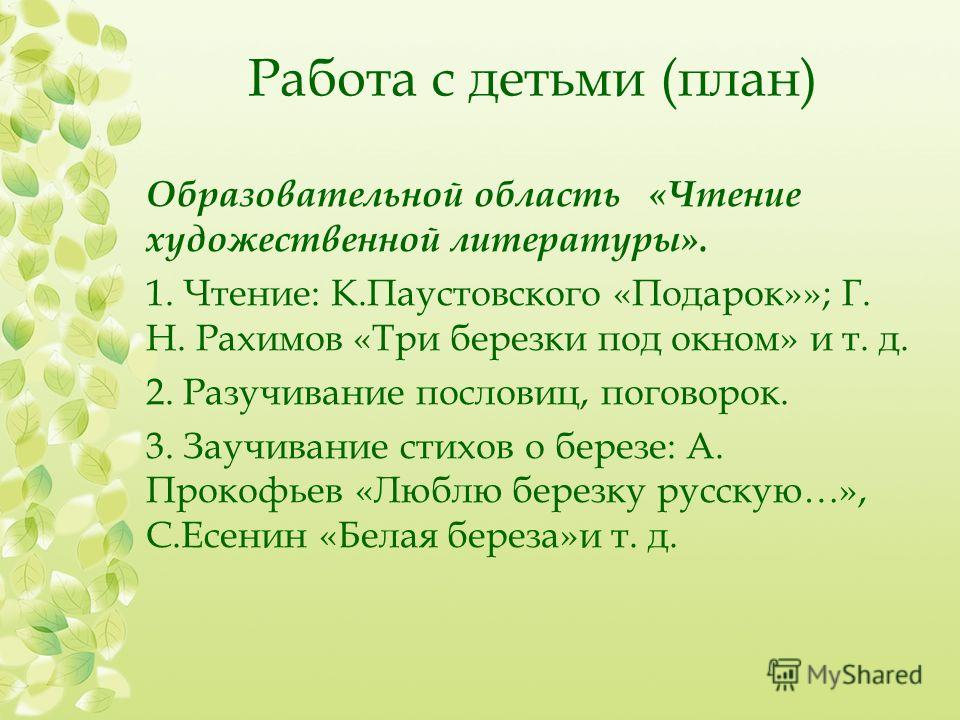 Работа с детьми (план)

Образовательной область «Чтение художественной литературы».

1. Чтение: К.Паустовского «Подарок»»; Г. Н. Рахимов «Три березки под окном» и т. д.

2. Разучивание пословиц, поговорок.

3. Заучивание стихов о березе: А. Прокофьев «Люблю березку русскую…», С.Есенин «Белая береза»и т. д.

MyShared